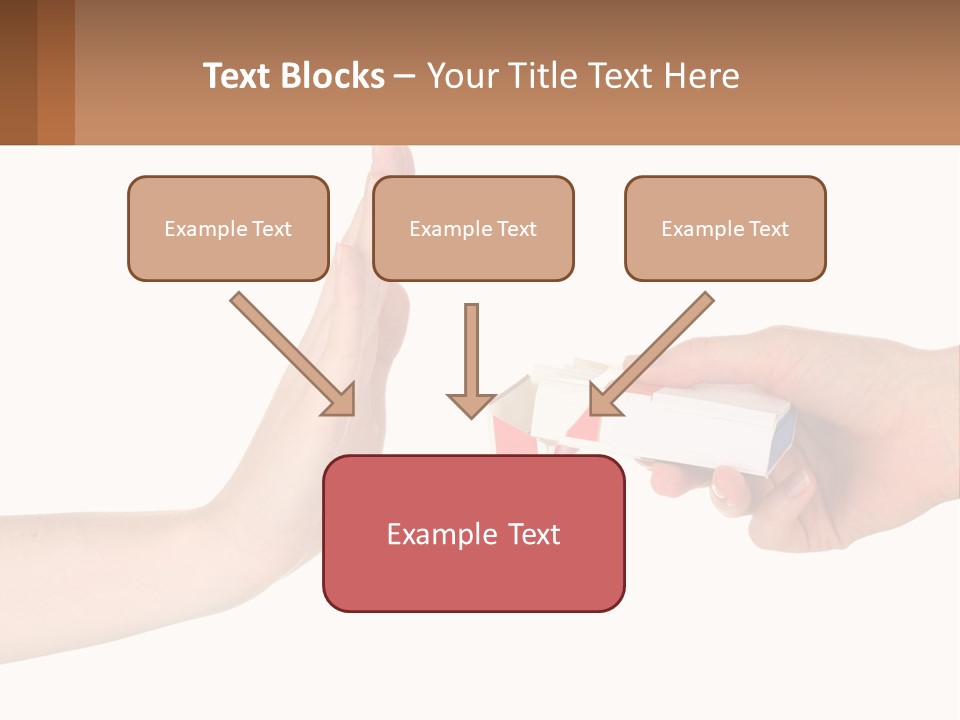 Text Blocks – Your Title Text Here

Example Text

Example Text

Example Text

Example Text